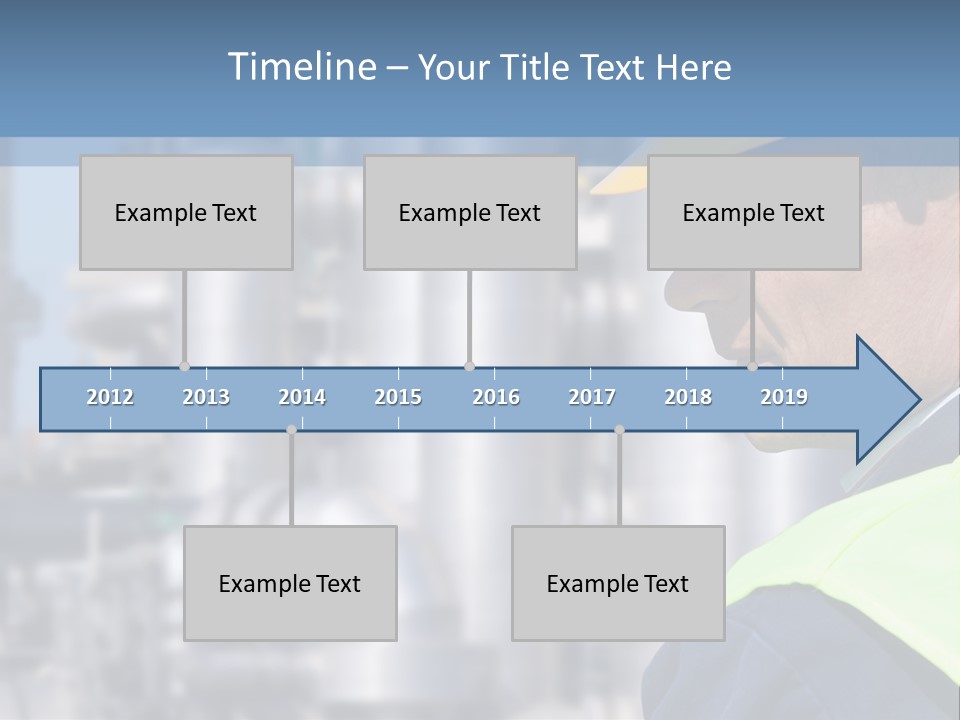 Timeline – Your Title Text Here

Example Text

Example Text

Example Text

2012 2013 2014 2015 2016 2017 2018 2019

Example Text

Example Text